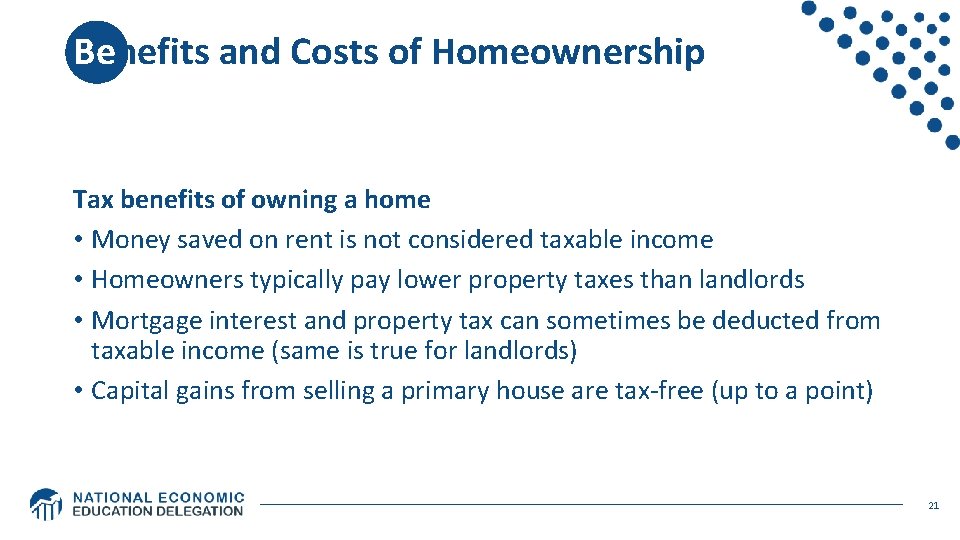 Benefits and Costs of Homeownership

Tax benefits of owning a home
• Money saved on rent is not considered taxable income
• Homeowners typically pay lower property taxes than landlords
• Mortgage interest and property tax can sometimes be deducted from taxable income (same is true for landlords)
• Capital gains from selling a primary house are tax-free (up to a point)

NATIONAL ECONOMIC EDUCATION DELEGATION

21